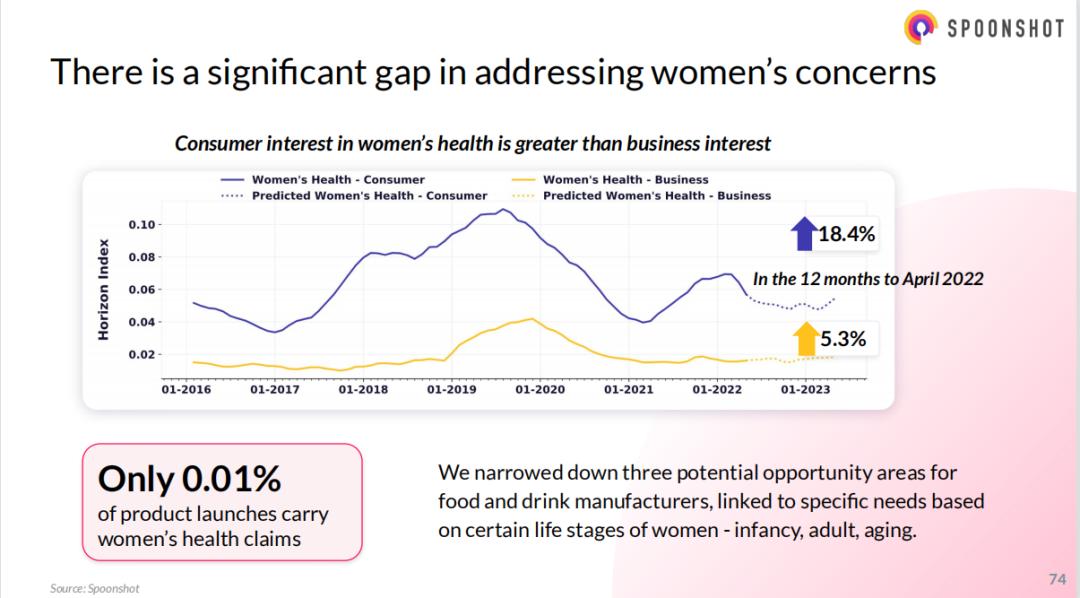 SPOONSHOT

There is a significant gap in addressing women's concerns

Consumer interest in women's health is greater than business interest

Women's Health - Consumer
Predicted Women's Health - Consumer
Women's Health - Business
Predicted Women's Health - Business

Horizon Index

0.10
0.08
0.06
0.04
0.02

01-2016 01-2017 01-2018 01-2019 01-2020 01-2021 01-2022 01-2023

18.4%

In the 12 months to April 2022

5.3%

Only 0.01%
of product launches carry women's health claims

We narrowed down three potential opportunity areas for food and drink manufacturers, linked to specific needs based on certain life stages of women - infancy, adult, aging.

Source: Spoonshot

74